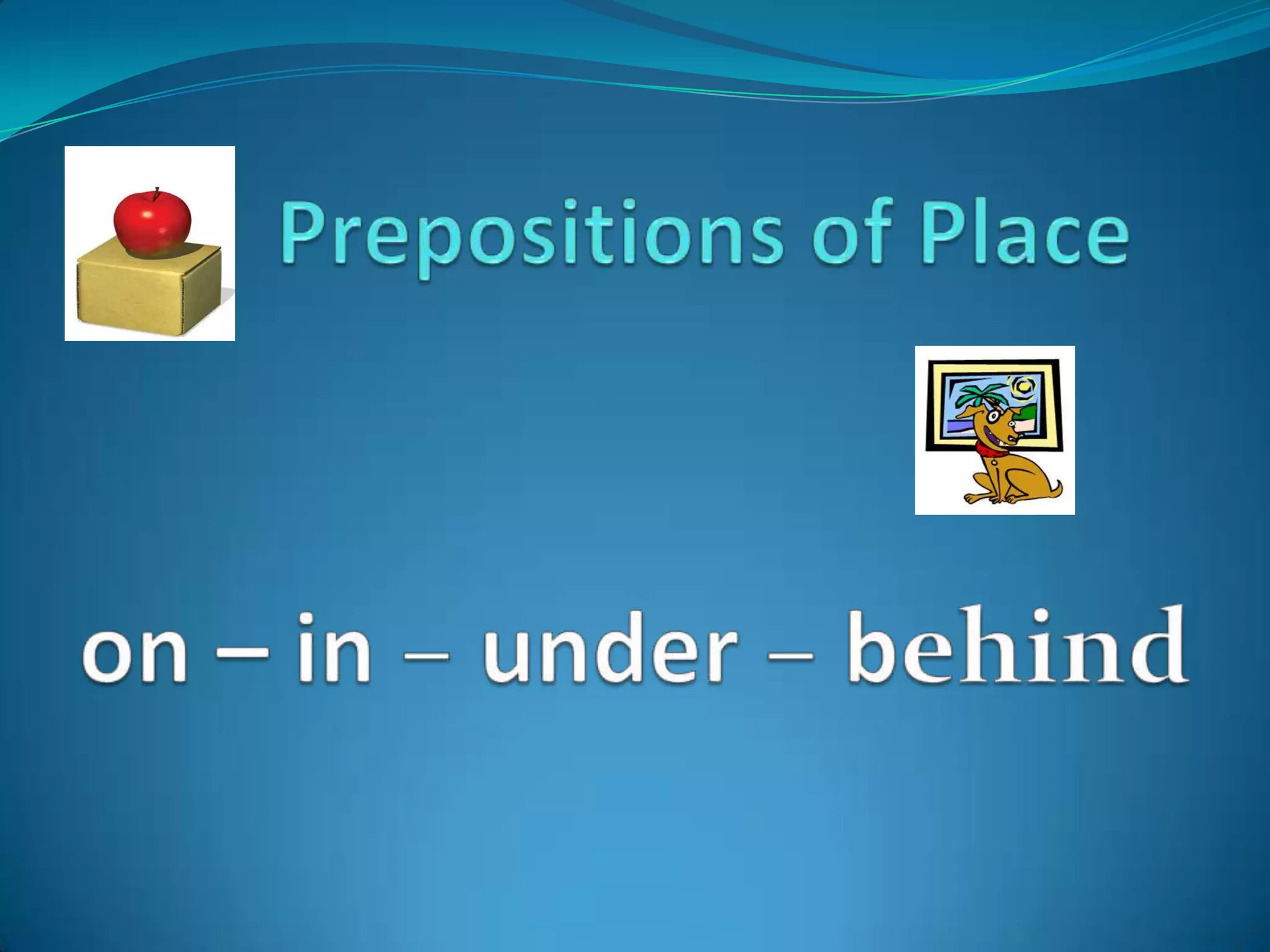 Prepositions of Place

on – in – under – behind